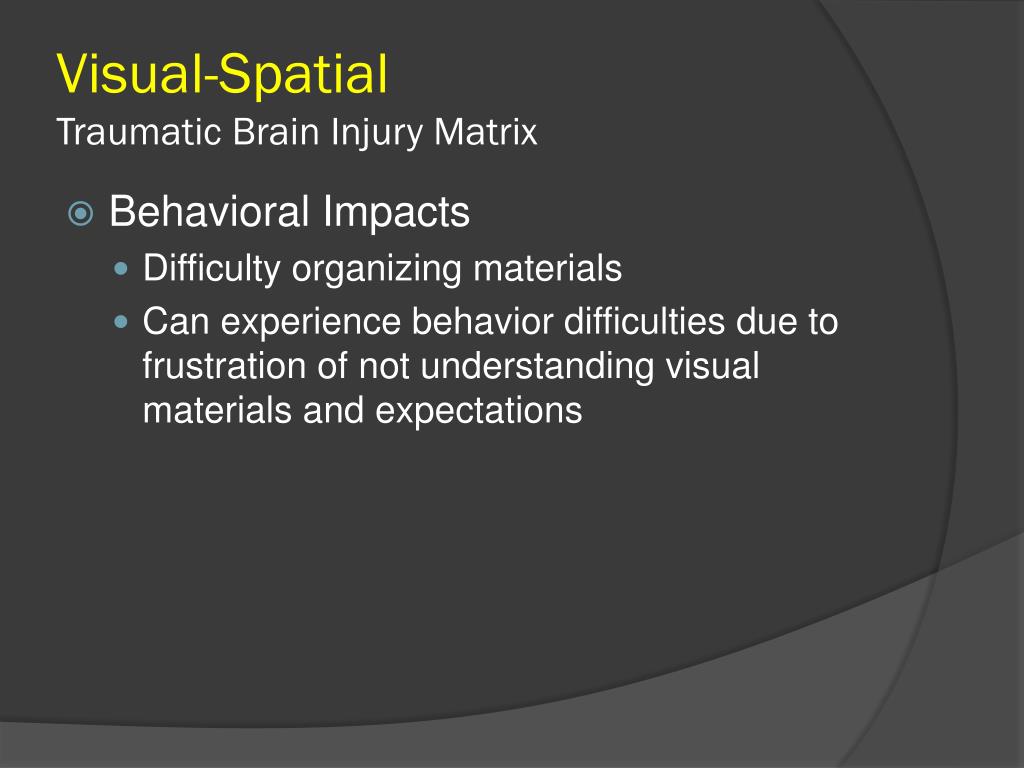 Visual-Spatial
Traumatic Brain Injury Matrix

Behavioral Impacts

Difficulty organizing materials

Can experience behavior difficulties due to frustration of not understanding visual materials and expectations